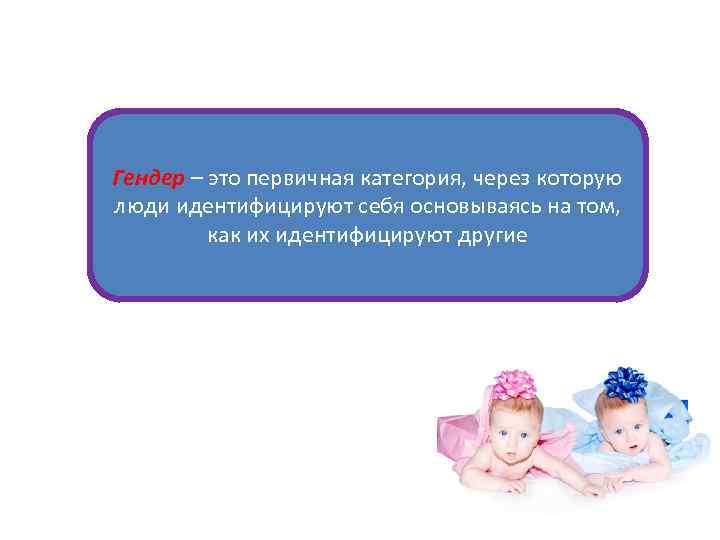 Гендер – это первичная категория, через которую люди идентифицируют себя основываясь на том, как их идентифицируют другие